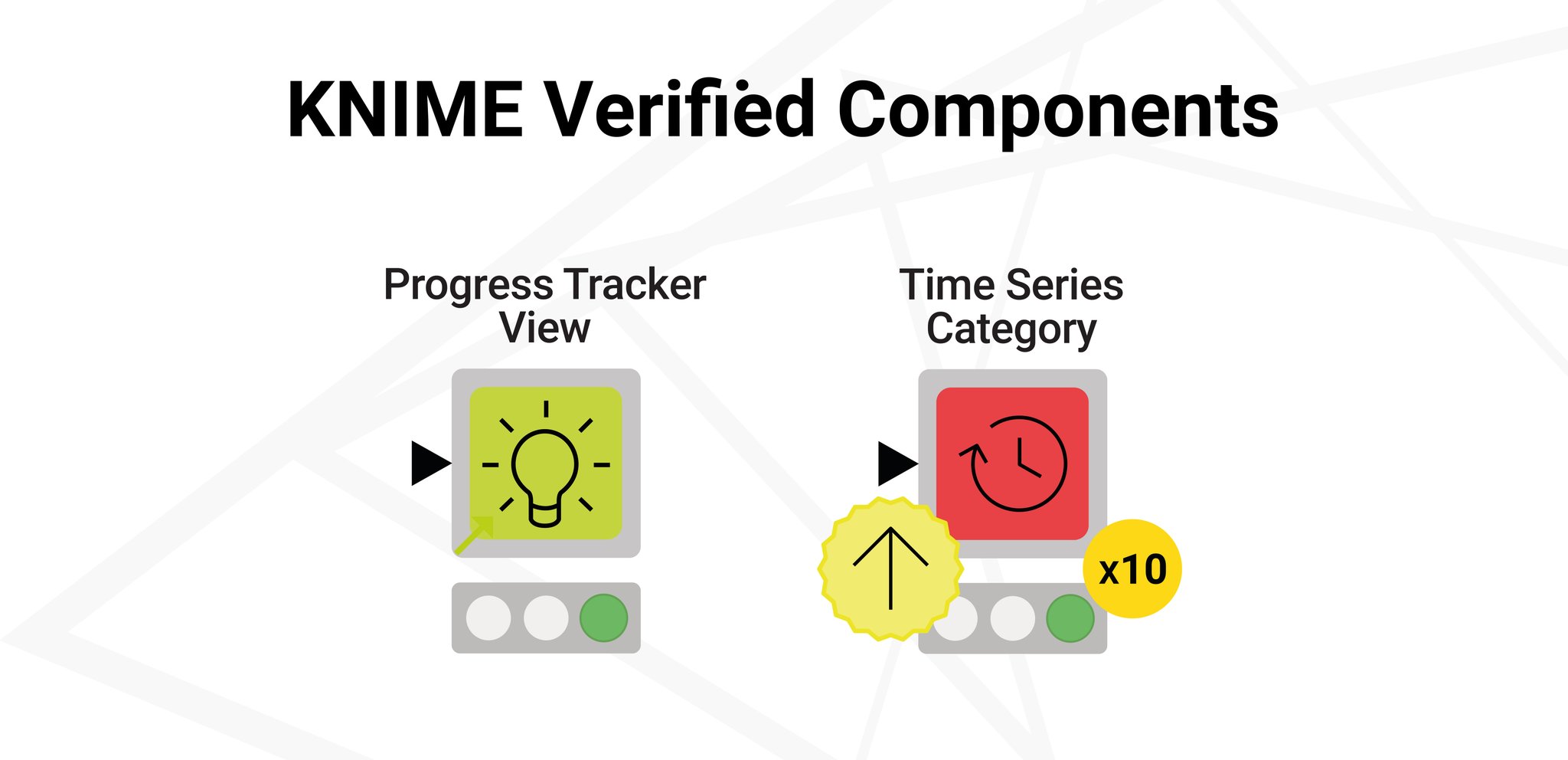 KNIME Verified Components

Progress Tracker View

Time Series Category

x10